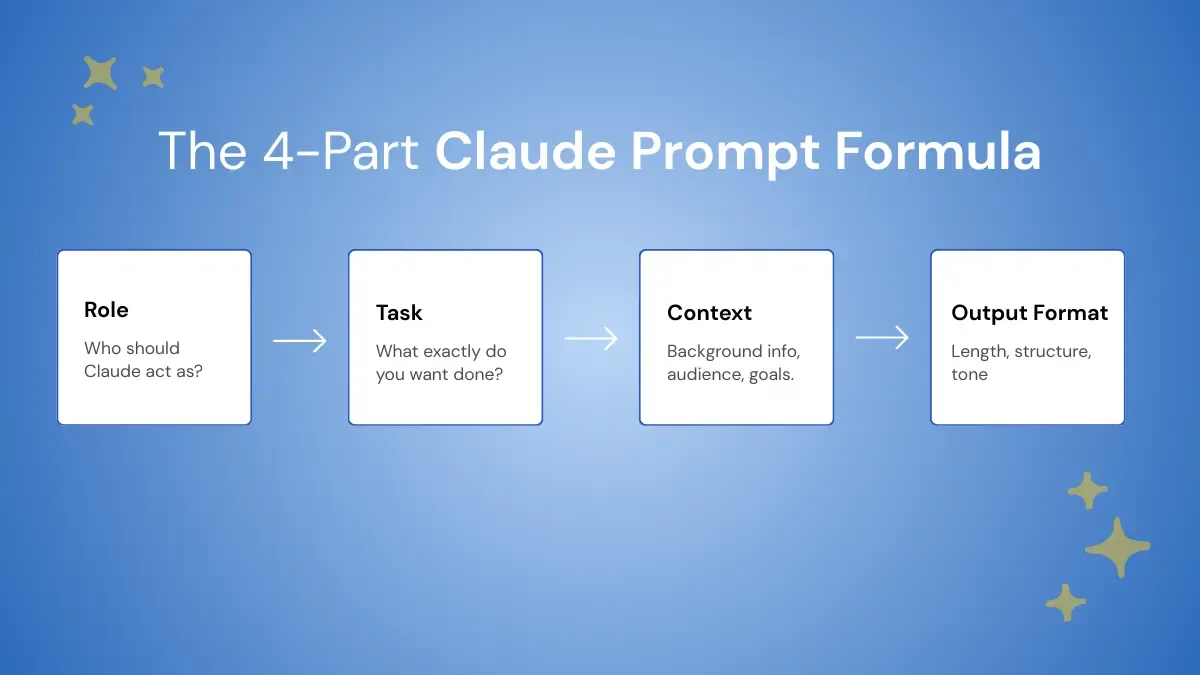 The 4-Part Claude Prompt Formula

Role
Who should Claude act as?

Task
What exactly do you want done?

Context
Background info, audience, goals.

Output Format
Length, structure, tone